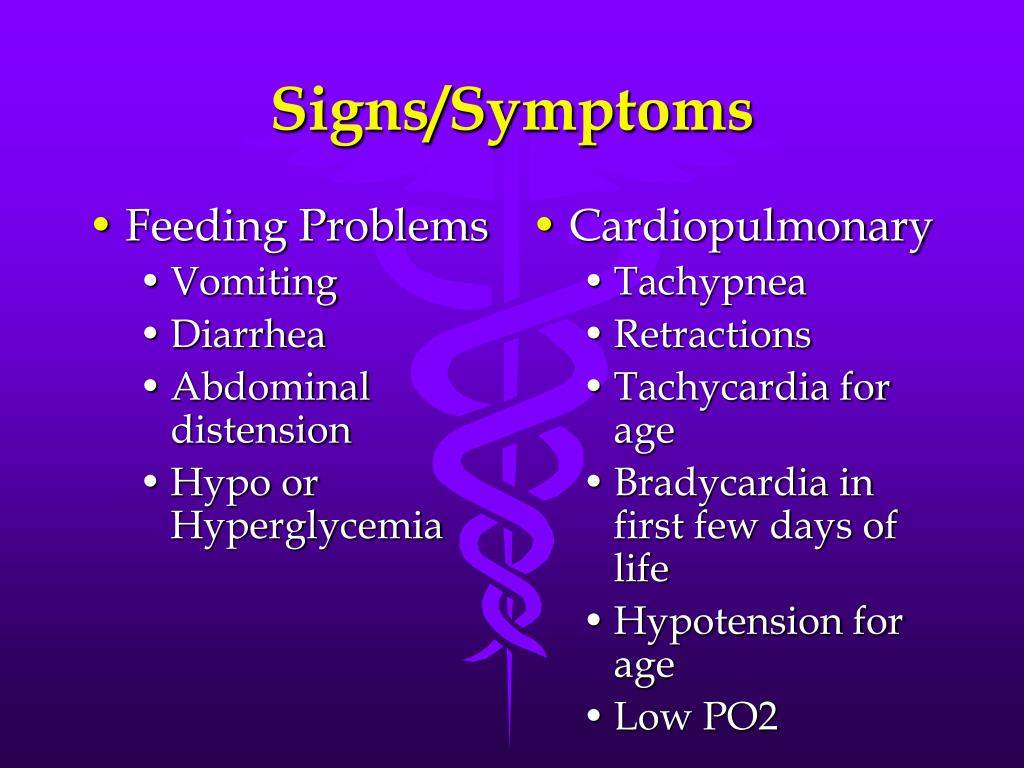 Signs/Symptoms

• Feeding Problems
  • Vomiting
  • Diarrhea
  • Abdominal distension
  • Hypo or Hyperglycemia

• Cardiopulmonary
  • Tachypnea
  • Retractions
  • Tachycardia for age
  • Bradycardia in first few days of life
  • Hypotension for age
  • Low PO2